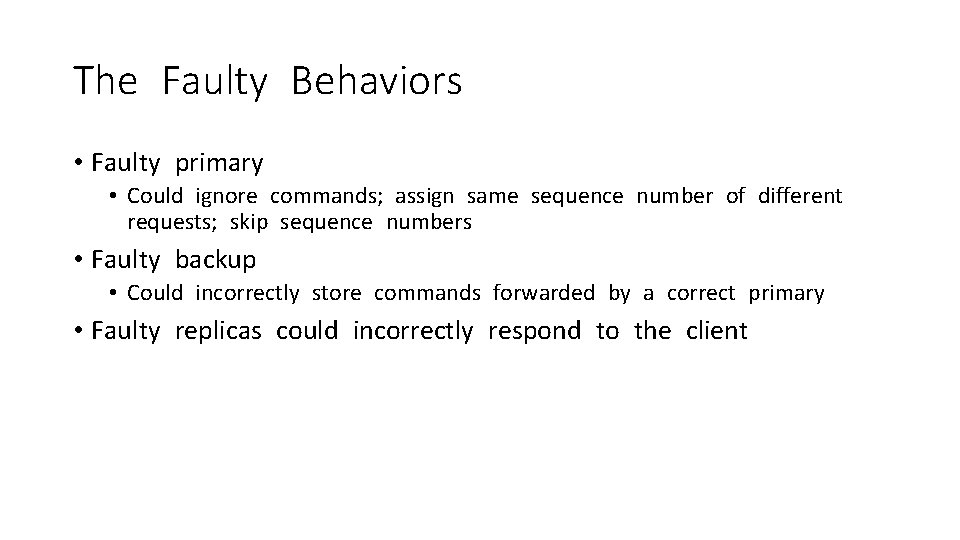 The Faulty Behaviors

• Faulty primary
  • Could ignore commands; assign same sequence number of different requests; skip sequence numbers
• Faulty backup
  • Could incorrectly store commands forwarded by a correct primary
• Faulty replicas could incorrectly respond to the client